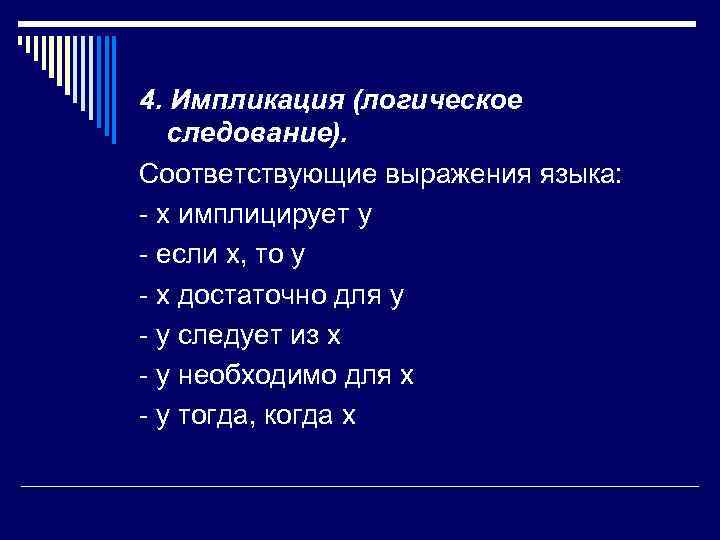 4. Импликация (логическое следование).

Соответствующие выражения языка:

- х имплицирует у

- если х, то у

- х достаточно для у

- у следует из х

- у необходимо для х

- у тогда, когда х